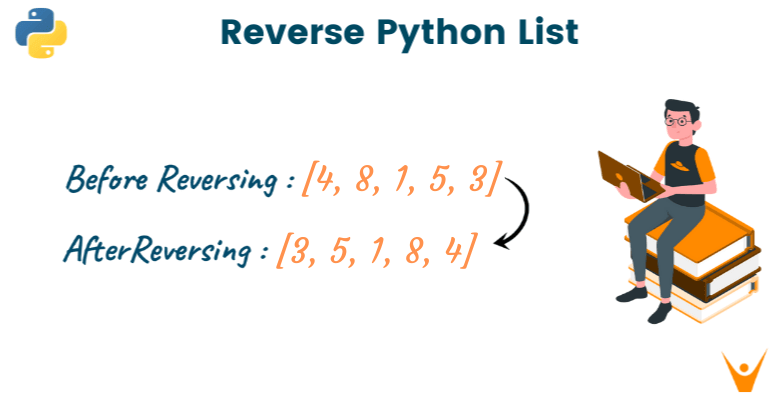 Reverse Python List

Before Reversing : [4, 8, 1, 5, 3]

AfterReversing : [3, 5, 1, 8, 4]